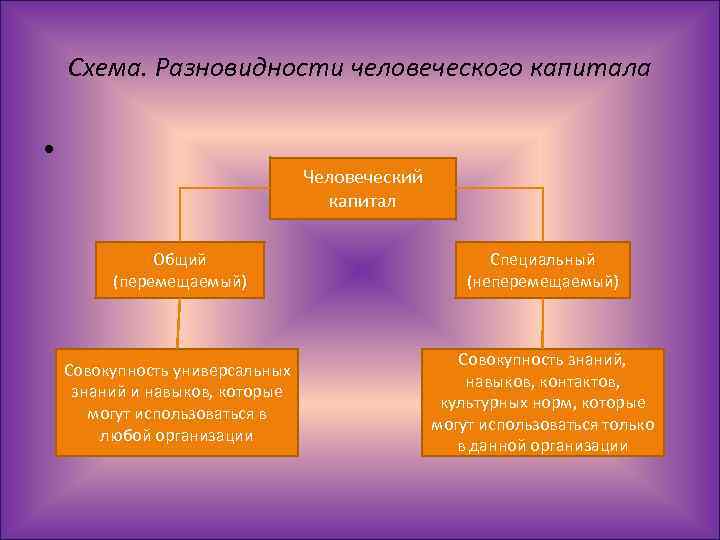 Схема. Разновидности человеческого капитала

•

Человеческий капитал

Общий (перемещаемый)

Специальный (неперемещаемый)

Совокупность универсальных знаний и навыков, которые могут использоваться в любой организации

Совокупность знаний, навыков, контактов, культурных норм, которые могут использоваться только в данной организации